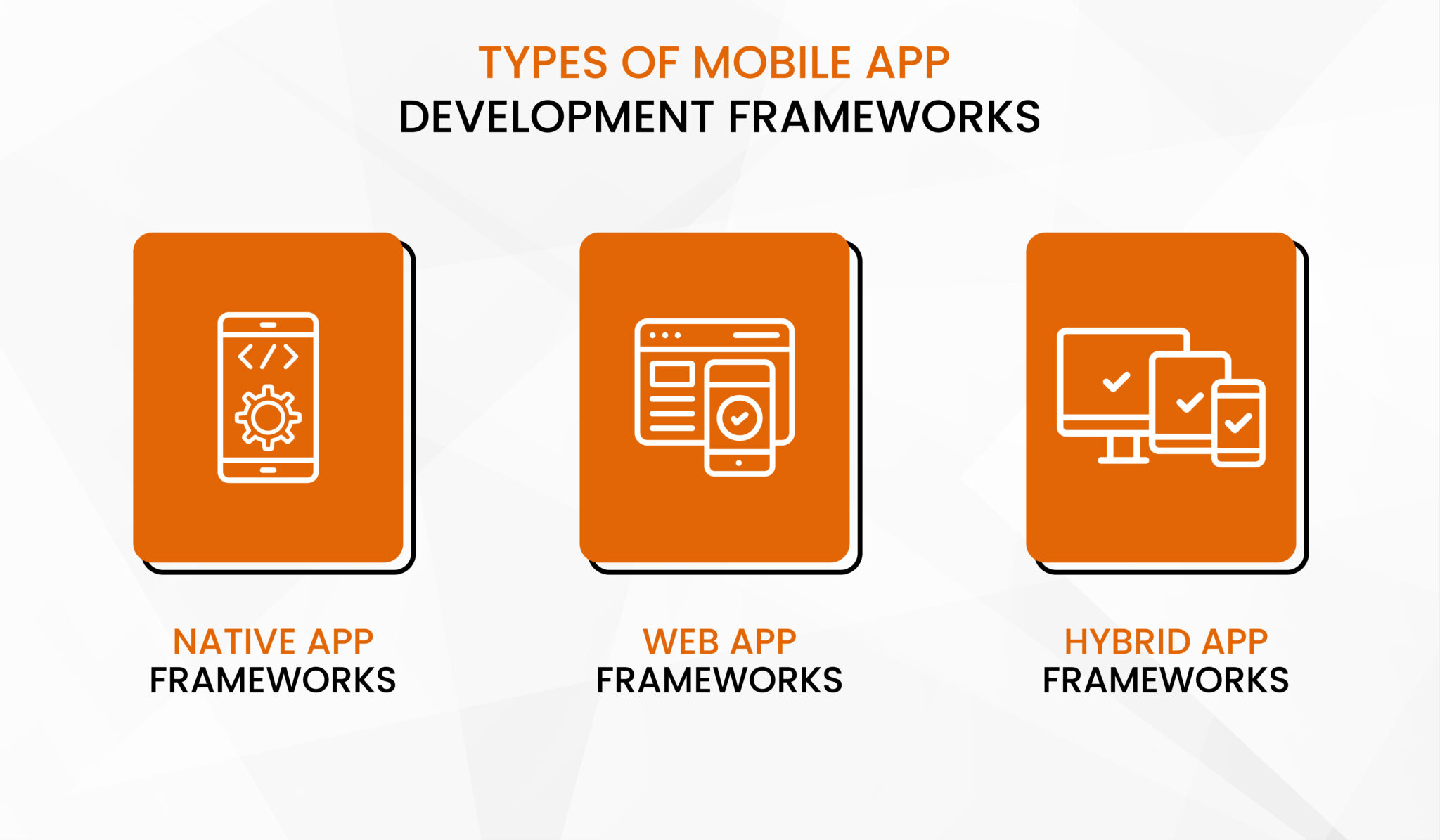 TYPES OF MOBILE APP
DEVELOPMENT FRAMEWORKS

NATIVE APP
FRAMEWORKS

WEB APP
FRAMEWORKS

HYBRID APP
FRAMEWORKS